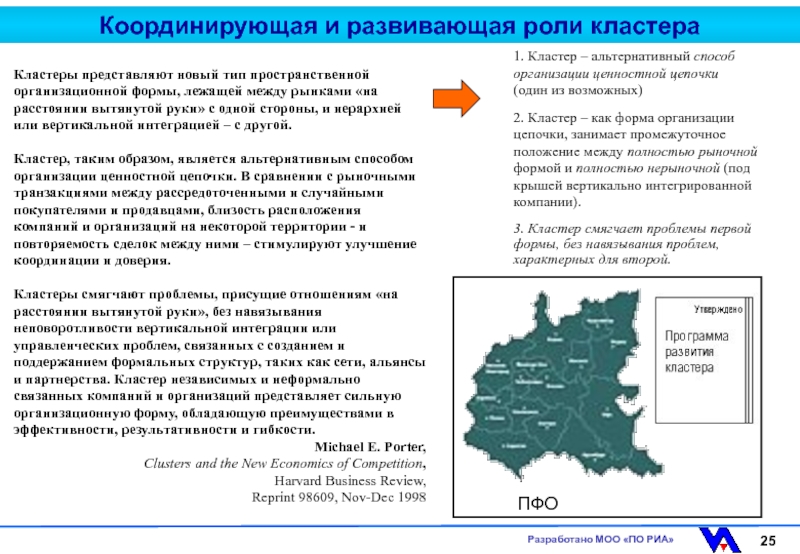 Координирующая и развивающая роли кластера

Кластеры представляют новый тип пространственной организационной формы, лежащей между рынками «на расстоянии вытянутой руки» с одной стороны, и иерархией или вертикальной интеграцией – с другой.

Кластер, таким образом, является альтернативным способом организации ценностной цепочки. В сравнении с рыночными транзакциями между рассредоточенными и случайными покупателями и продавцами, близость расположения компаний и организаций на некоторой территории - и повторяемость сделок между ними – стимулируют улучшение координации и доверия.

Кластеры смягчают проблемы, присущие отношениям «на расстоянии вытянутой руки», без навязывания неповоротливости вертикальной интеграции или управленческих проблем, связанных с созданием и поддержанием формальных структур, таких как сети, альянсы и партнерства. Кластер независимых и неформально связанных компаний и организаций представляет сильную организационную форму, обладающую преимуществами в эффективности, результативности и гибкости.

Michael E. Porter,
Clusters and the New Economics of Competition,
Harvard Business Review,
Reprint 98609, Nov-Dec 1998

1. Кластер – альтернативный способ организации ценностной цепочки (один из возможных)

2. Кластер – как форма организации цепочки, занимает промежуточное положение между полностью рыночной формой и полностью нерыночной (под крышей вертикально интегрированной компании).

3. Кластер смягчает проблемы первой формы, без навязывания проблем, характерных для второй.

Утверждено

Программа развития кластера

ПФО

Разработано МОО «ПО РИА»

25